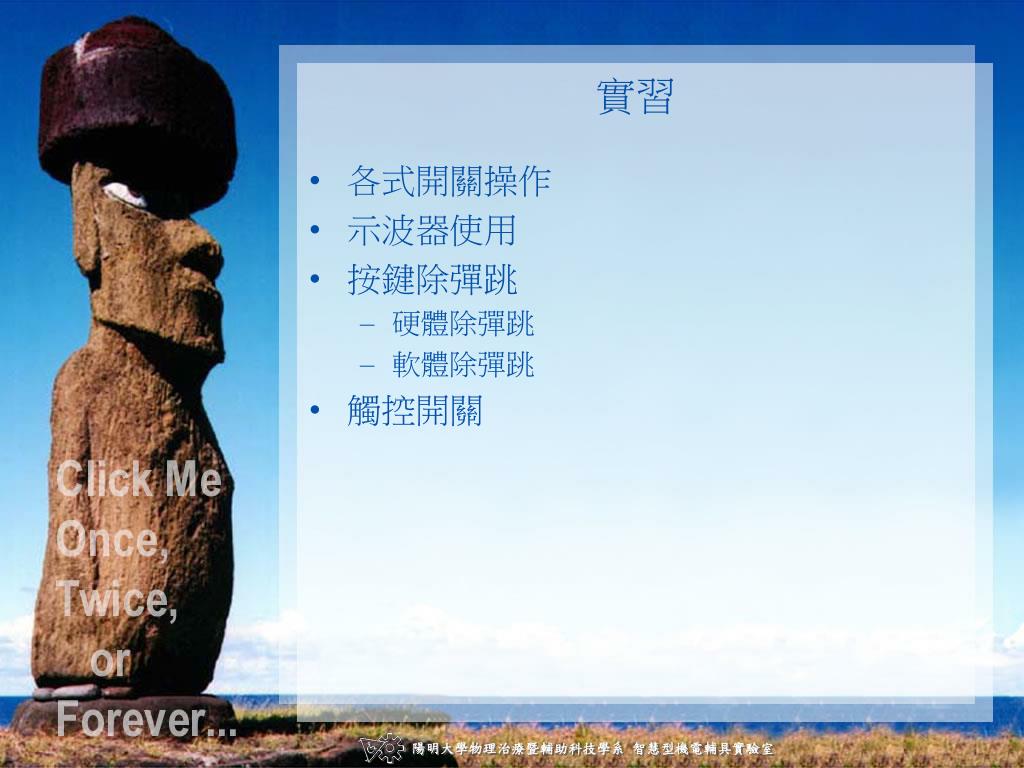 實習

• 各式開關操作
• 示波器使用
• 按鍵除彈跳
  – 硬體除彈跳
  – 軟體除彈跳
• 觸控開關

Click Me Once, Twice, or Forever...

陽明大學物理治療暨輔助科技學系 智慧型機電輔具實驗室